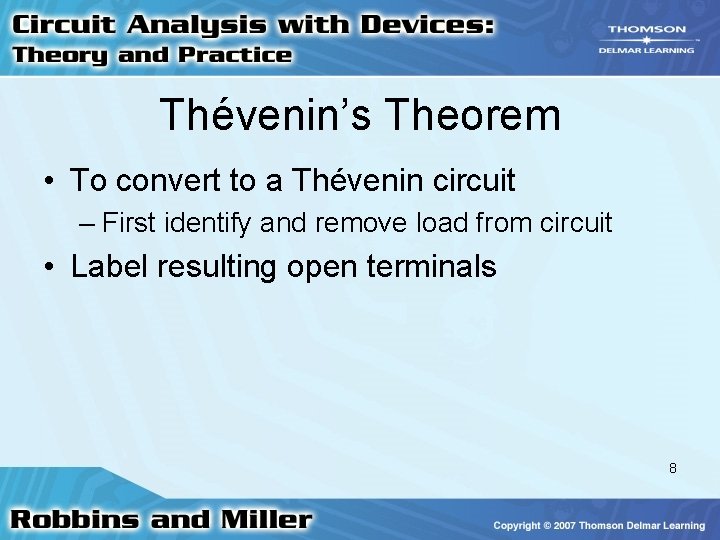 Circuit Analysis with Devices:
Theory and Practice

THOMSON
DELMAR LEARNING

Thévenin's Theorem

• To convert to a Thévenin circuit
– First identify and remove load from circuit
• Label resulting open terminals

8

Robbins and Miller

Copyright © 2007 Thomson Delmar Learning